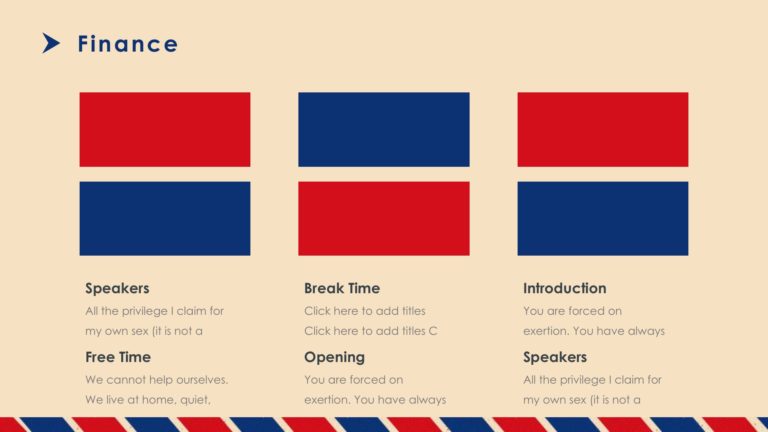 Finance

Speakers
All the privilege I claim for my own sex (it is not a

Free Time
We cannot help ourselves. We live at home, quiet,

Break Time
Click here to add titles
Click here to add titles C

Opening
You are forced on exertion. You have always

Introduction
You are forced on exertion. You have always

Speakers
All the privilege I claim for my own sex (it is not a